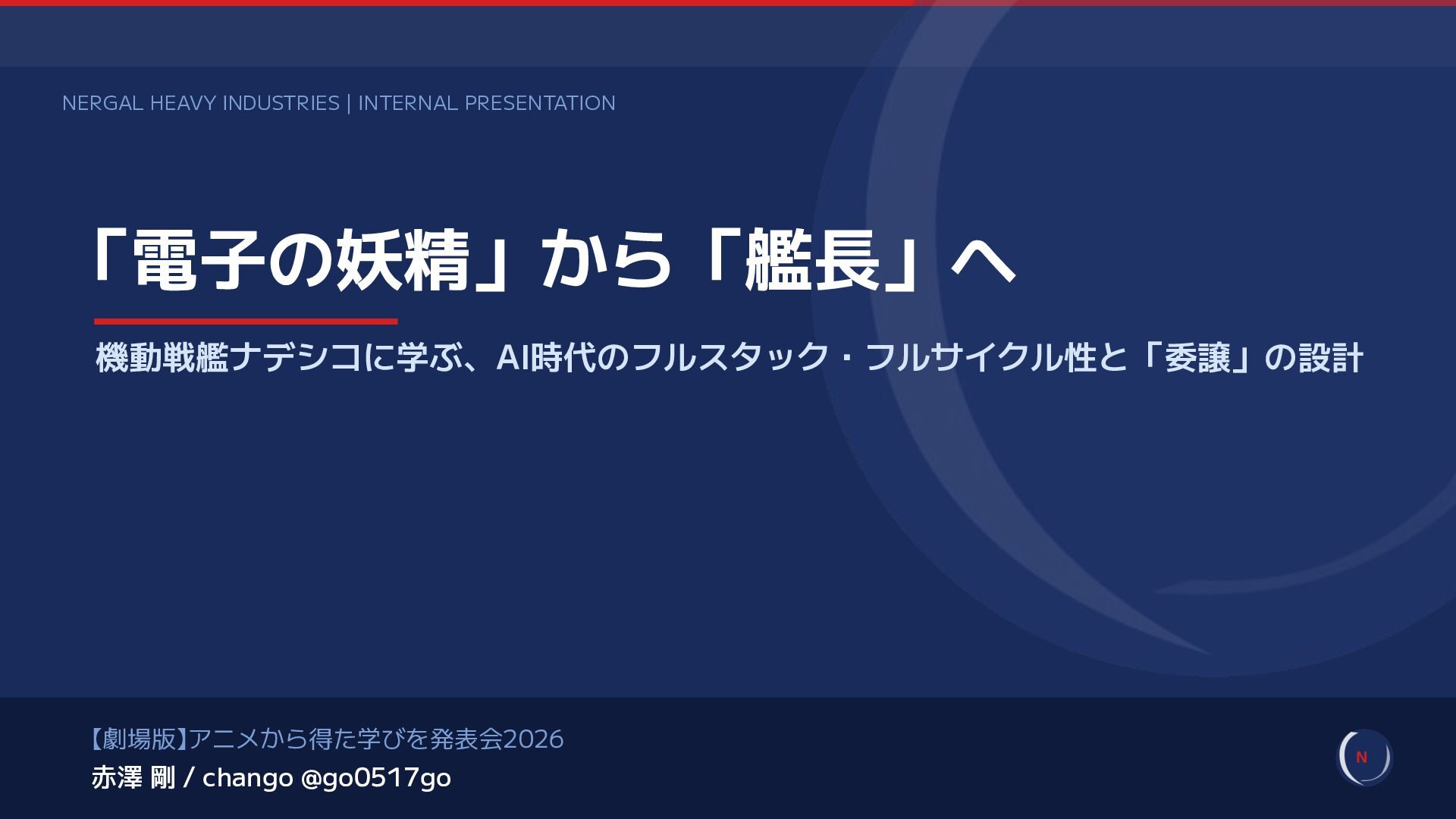 NERGAL HEAVY INDUSTRIES | INTERNAL PRESENTATION

「電子の妖精」から「艦長」へ

機動戦艦ナデシコに学ぶ、AI時代のフルスタック・フルサイクル性と「委譲」の設計

【劇場版】アニメから得た学びを発表会2026
赤澤 剛 / chango @go0517go

N